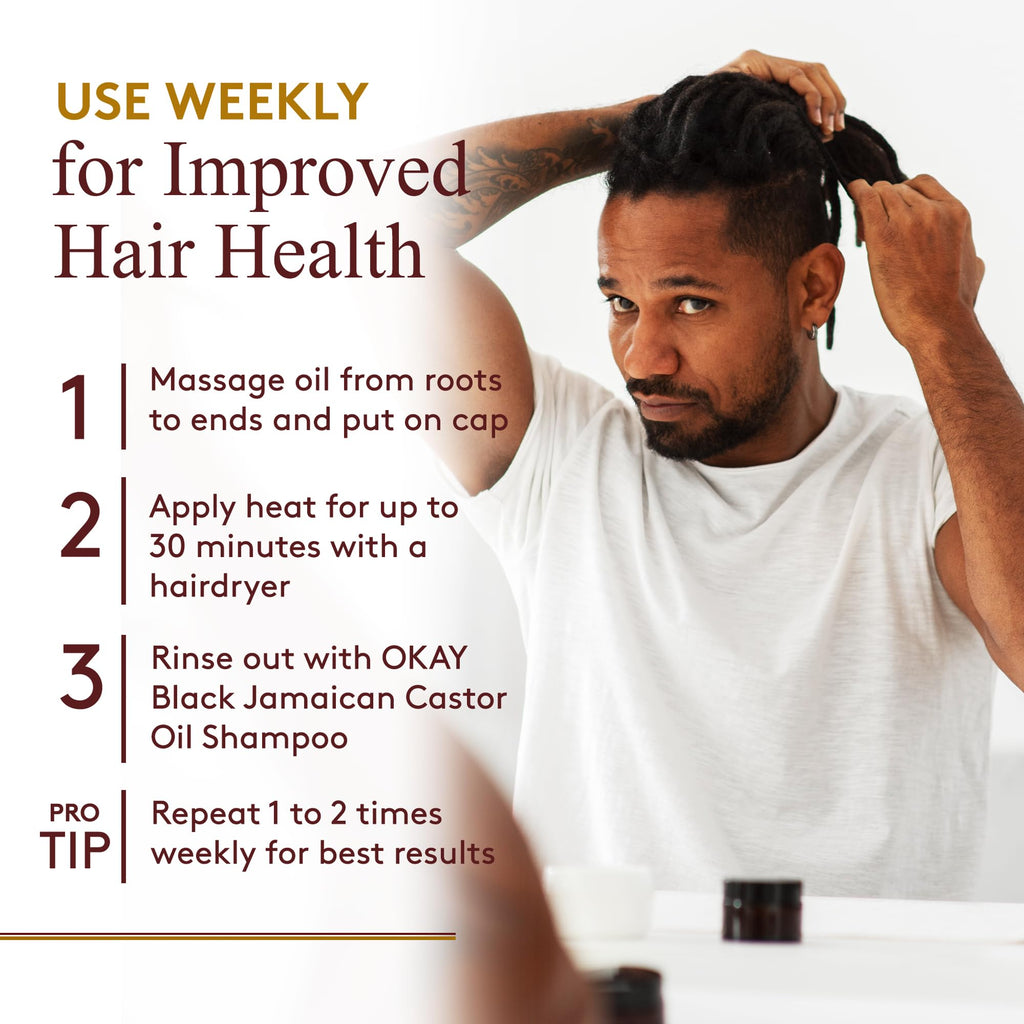 USE WEEKLY
for Improved Hair Health

1 Massage oil from roots to ends and put on cap

2 Apply heat for up to 30 minutes with a hairdryer

3 Rinse out with OKAY Black Jamaican Castor Oil Shampoo

PRO TIP Repeat 1 to 2 times weekly for best results